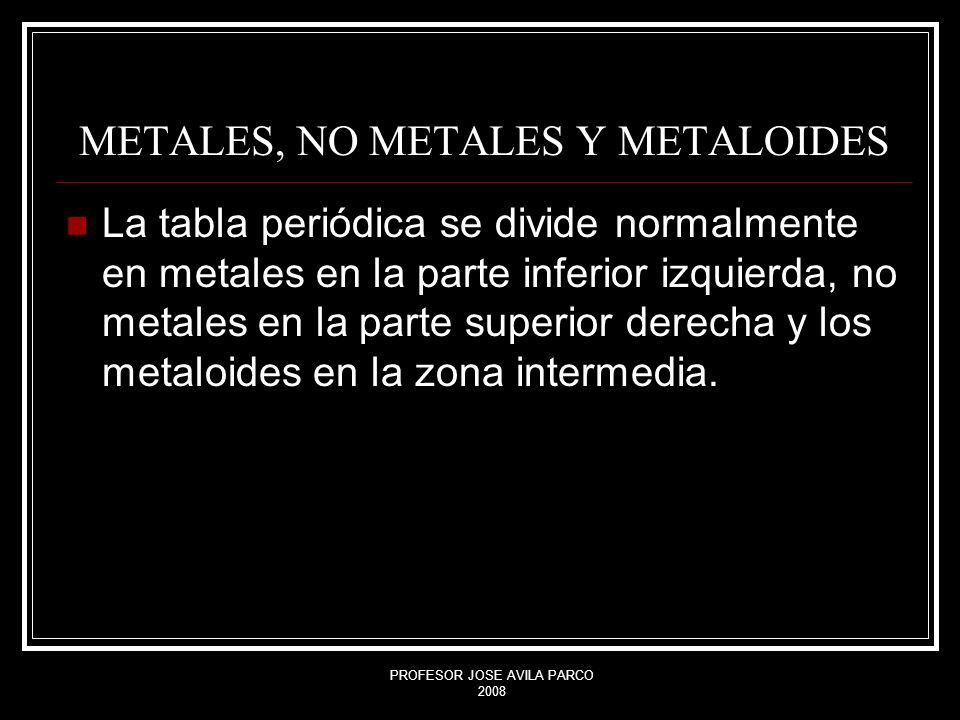 METALES, NO METALES Y METALOIDES

La tabla periódica se divide normalmente en metales en la parte inferior izquierda, no metales en la parte superior derecha y los metaloides en la zona intermedia.

PROFESOR JOSE AVILA PARCO
2008